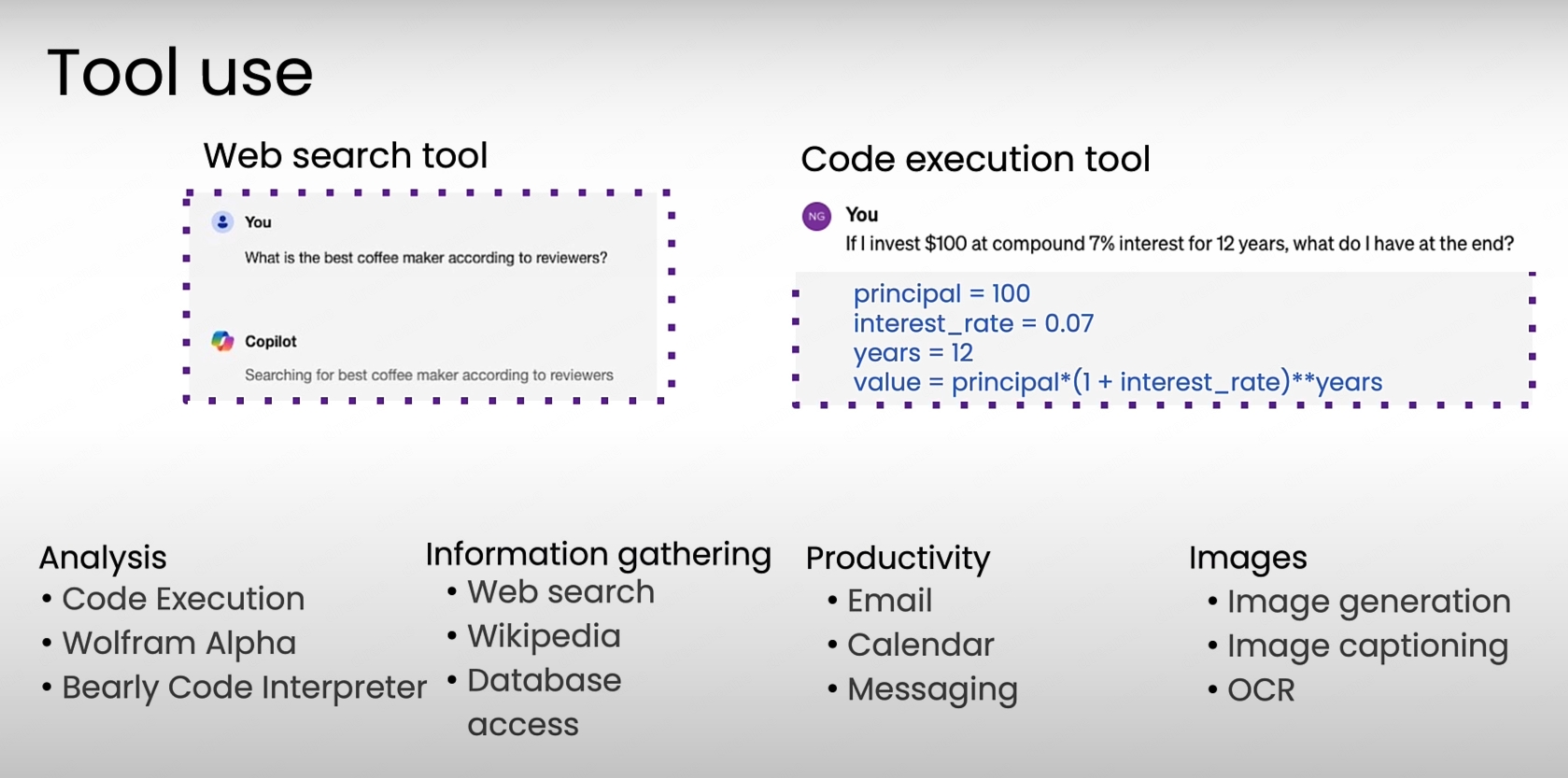 Tool use

Web search tool

You

What is the best coffee maker according to reviewers?

Copilot

Searching for best coffee maker according to reviewers

Code execution tool

NG You

If I invest $100 at compound 7% interest for 12 years, what do I have at the end?

principal = 100
interest_rate = 0.07
years = 12
value = principal*(1 + interest_rate)**years

Analysis
• Code Execution
• Wolfram Alpha
• Bearly Code Interpreter

Information gathering
• Web search
• Wikipedia
• Database access

Productivity
• Email
• Calendar
• Messaging

Images
• Image generation
• Image captioning
• OCR